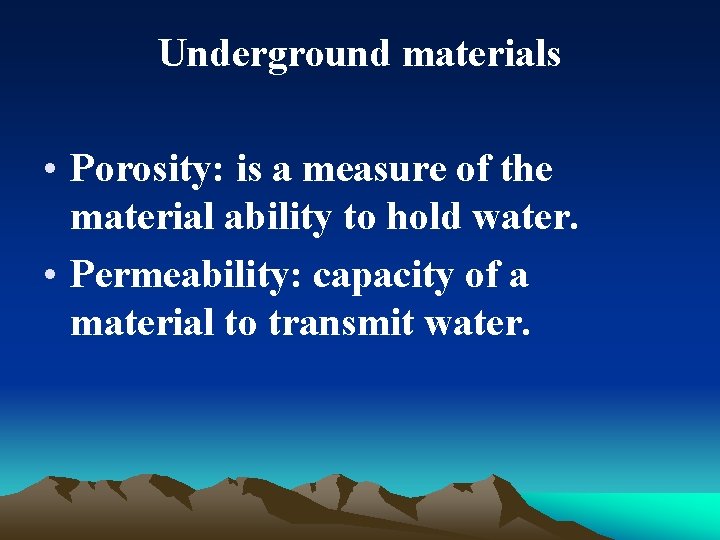 Underground materials

• Porosity: is a measure of the material ability to hold water.

• Permeability: capacity of a material to transmit water.